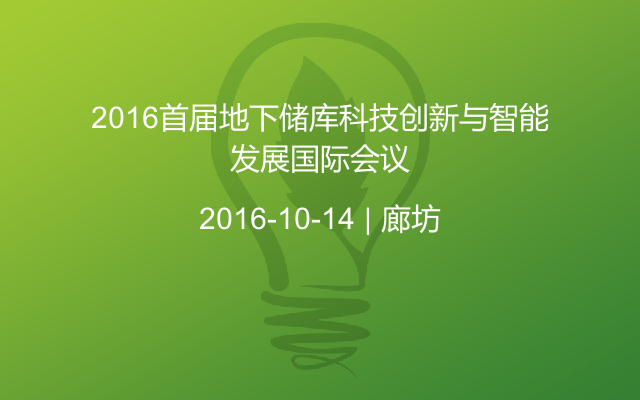 2016首届地下储库科技创新与智能发展国际会议

2016-10-14 | 廊坊